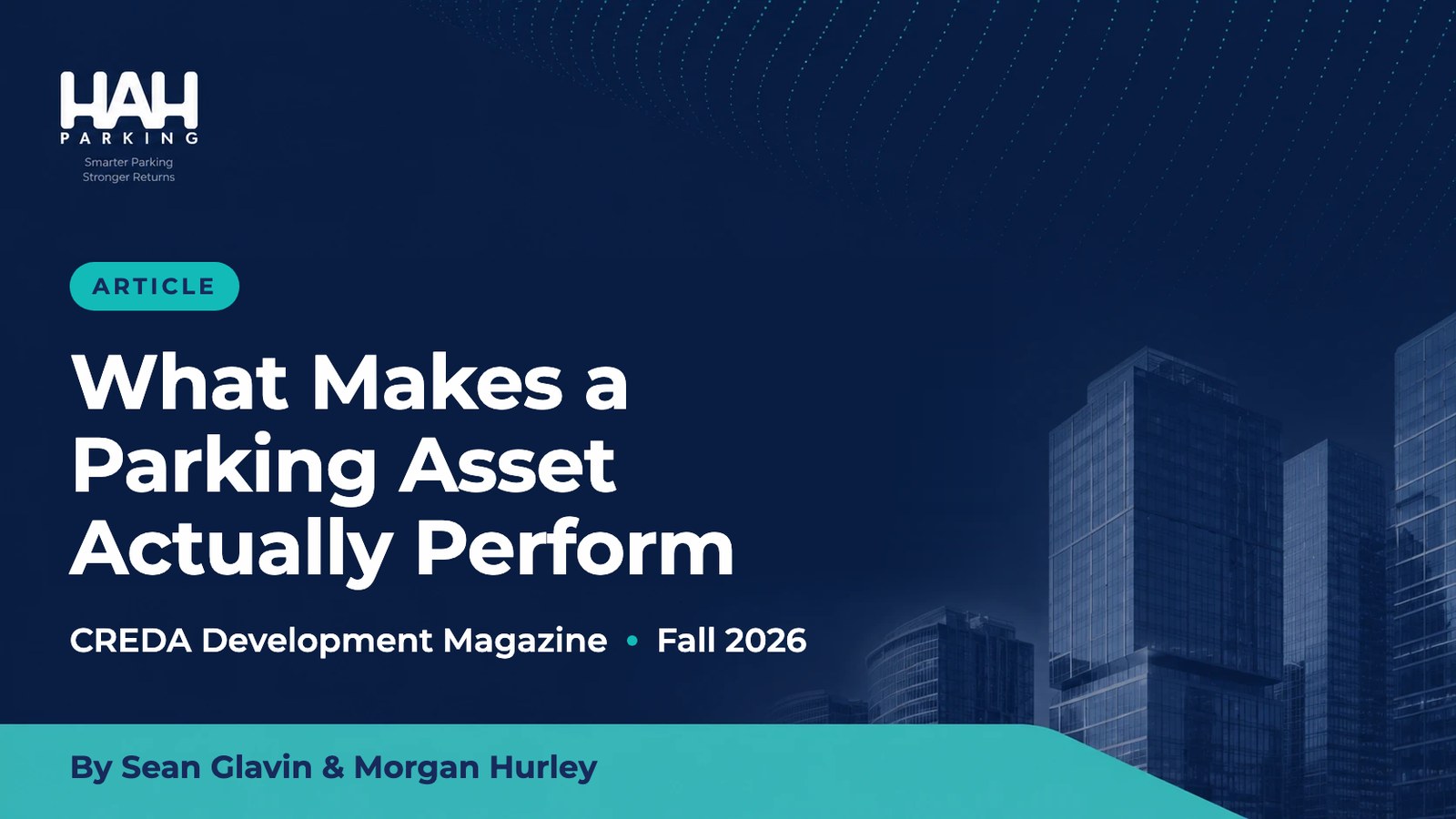 HAH
PARKING
Smarter Parking
Stronger Returns

ARTICLE

What Makes a Parking Asset Actually Perform

CREDA Development Magazine • Fall 2026

By Sean Glavin & Morgan Hurley